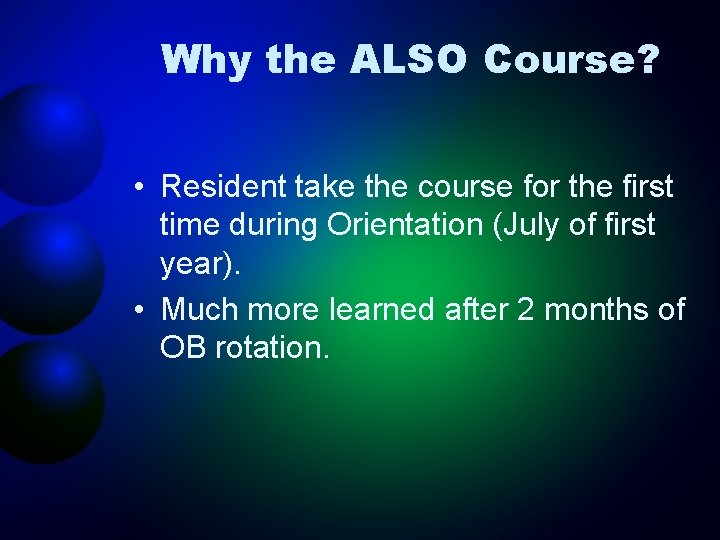 Why the ALSO Course?

• Resident take the course for the first time during Orientation (July of first year).
• Much more learned after 2 months of OB rotation.